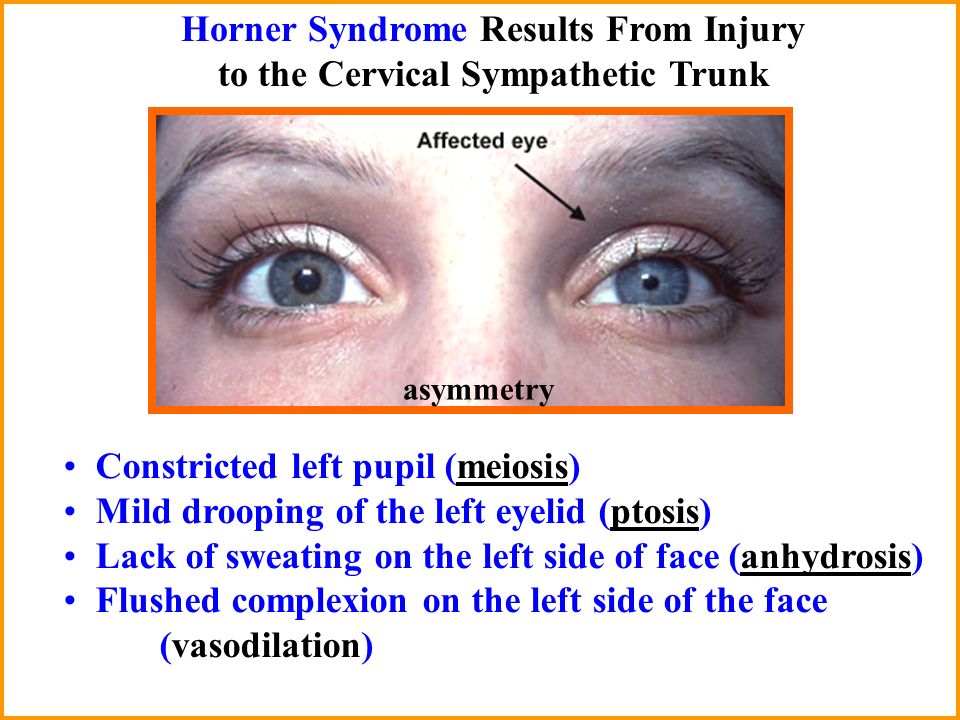 Horner Syndrome Results From Injury to the Cervical Sympathetic Trunk

Affected eye

asymmetry

• Constricted left pupil (meiosis)
• Mild drooping of the left eyelid (ptosis)
• Lack of sweating on the left side of face (anhydrosis)
• Flushed complexion on the left side of the face (vasodilation)